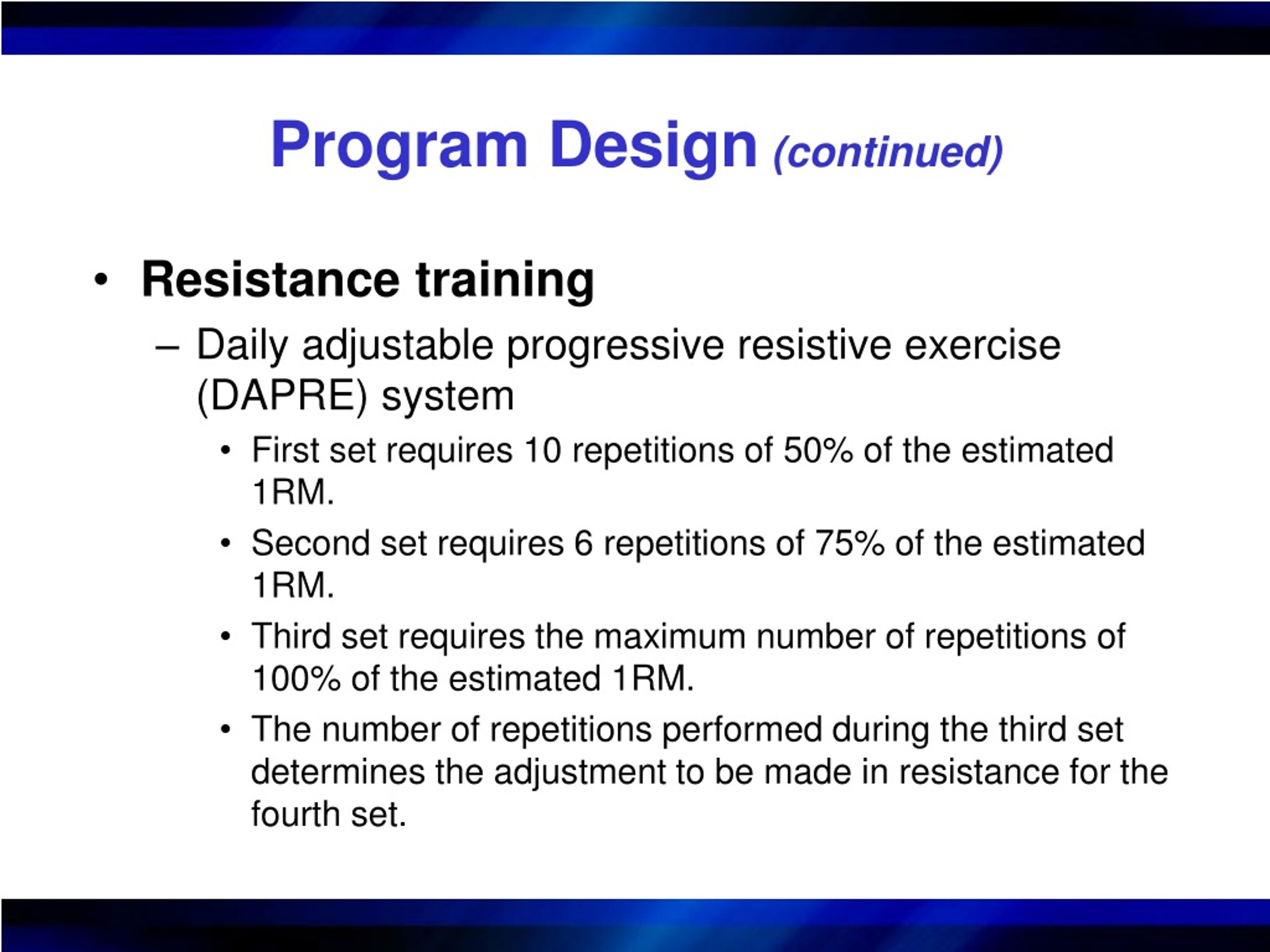 Program Design (continued)

• Resistance training

– Daily adjustable progressive resistive exercise (DAPRE) system

• First set requires 10 repetitions of 50% of the estimated 1RM.

• Second set requires 6 repetitions of 75% of the estimated 1RM.

• Third set requires the maximum number of repetitions of 100% of the estimated 1RM.

• The number of repetitions performed during the third set determines the adjustment to be made in resistance for the fourth set.